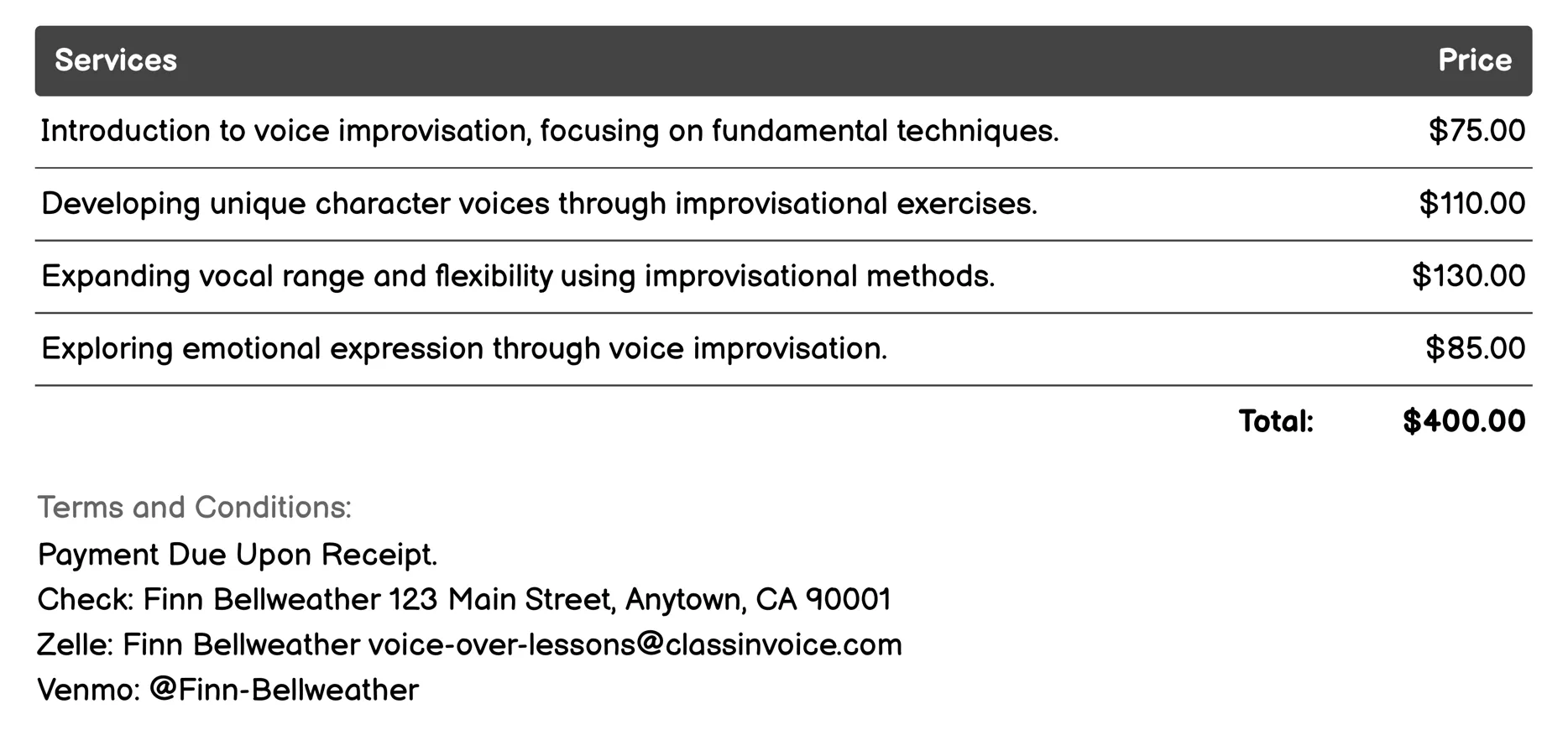 | Services | Price |
|---|---|
| Introduction to voice improvisation, focusing on fundamental techniques. | \$75.00 |
| Developing unique character voices through improvisational exercises. | \$110.00 |
| Expanding vocal range and flexibility using improvisational methods. | \$130.00 |
| Exploring emotional expression through voice improvisation. | \$85.00 |
| Total: | \$400.00 |

Terms and Conditions:
Payment Due Upon Receipt.
Check: Finn Bellweather 123 Main Street, Anytown, CA 90001
Zelle: Finn Bellweather voice-over-lessons@classinvoice.com
Venmo: @Finn-Bellweather